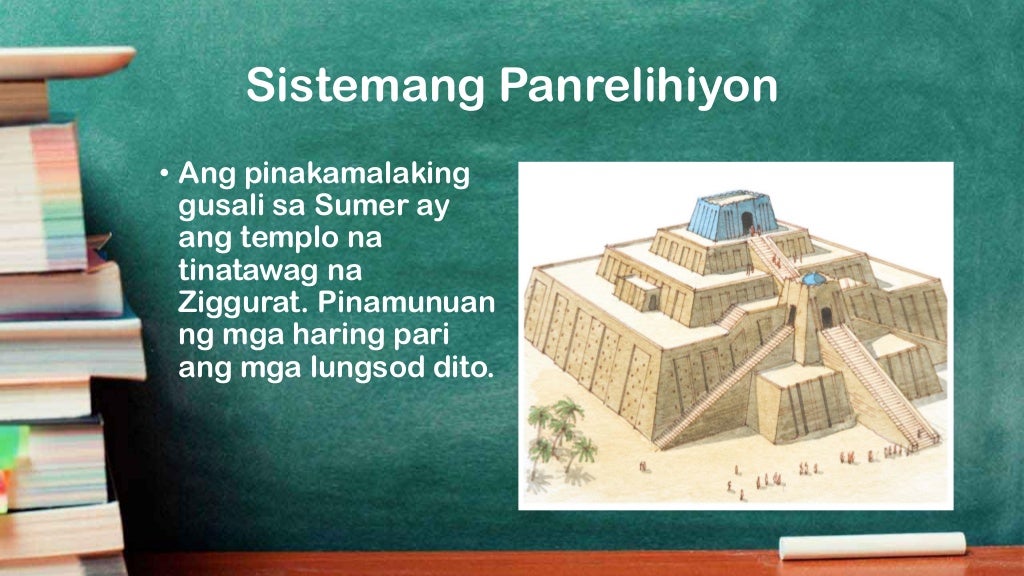 Sistemang Panrelihiyon

• Ang pinakamalaking gusali sa Sumer ay ang templo na tinatawag na Ziggurat. Pinamunuan ng mga haring pari ang mga lungsod dito.